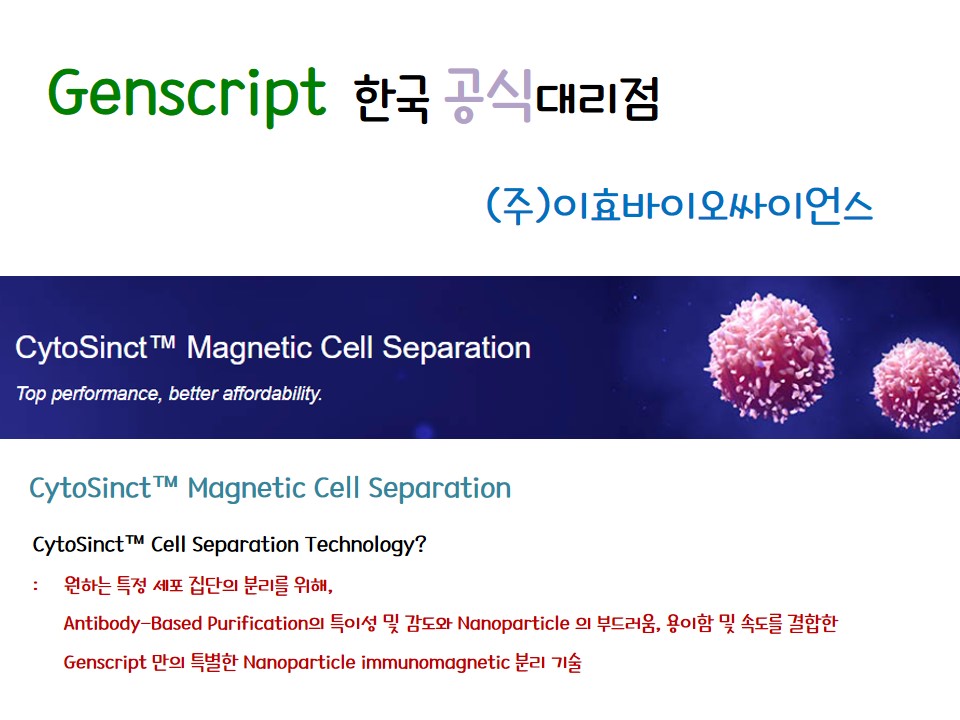 Genscript 한국 공식대리점

(주)이효바이오싸이언스

CytoSinct™ Magnetic Cell Separation

Top performance, better affordability.

CytoSinct™ Magnetic Cell Separation

CytoSinct™ Cell Separation Technology?

: 원하는 특정 세포 집단의 분리를 위해,
Antibody-Based Purification의 특이성 및 감도와 Nanoparticle 의 부드러움, 용이함 및 속도를 결합한 Genscript 만의 특별한 Nanoparticle immunomagnetic 분리 기술